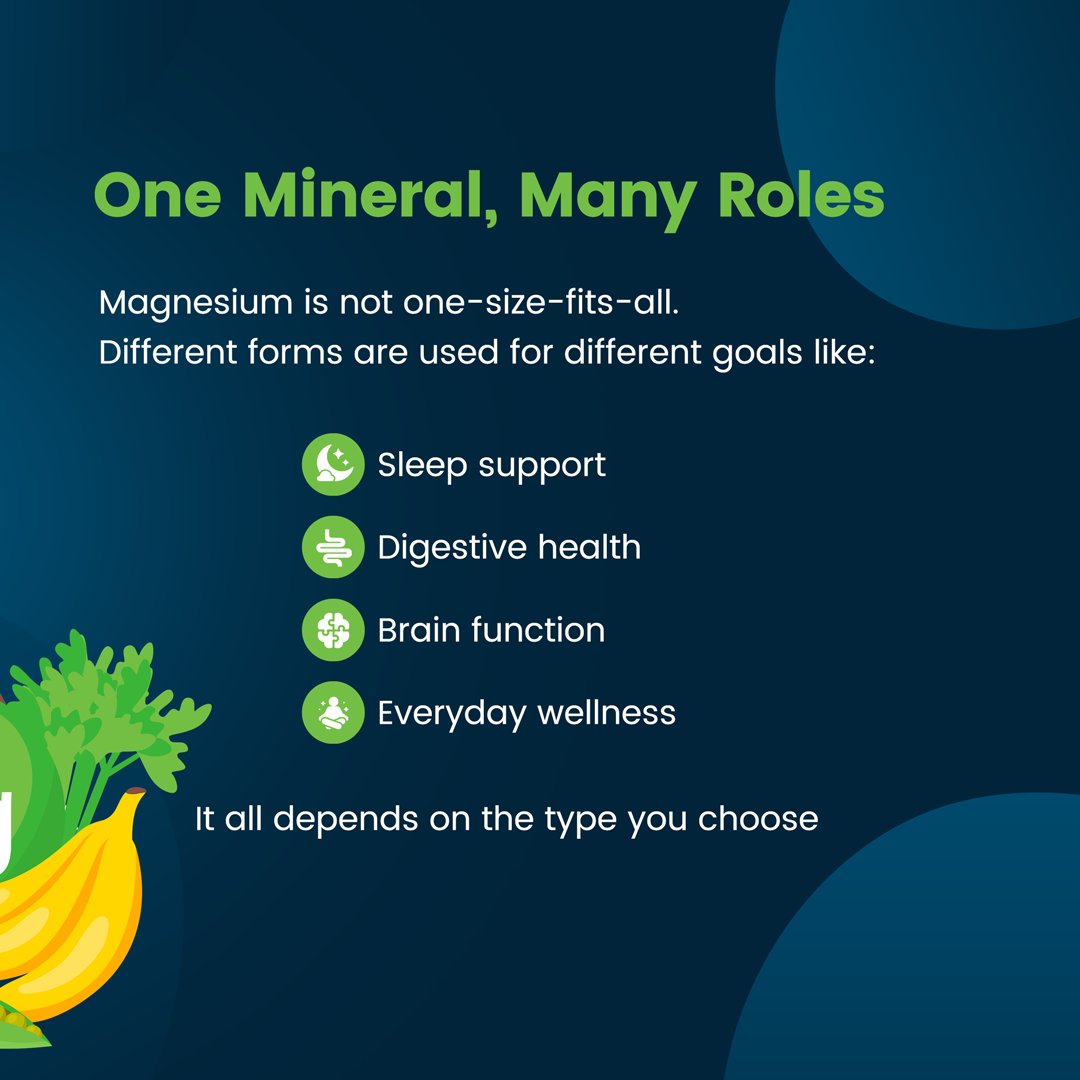 One Mineral, Many Roles

Magnesium is not one-size-fits-all.
Different forms are used for different goals like:

Sleep support

Digestive health

Brain function

Everyday wellness

It all depends on the type you choose